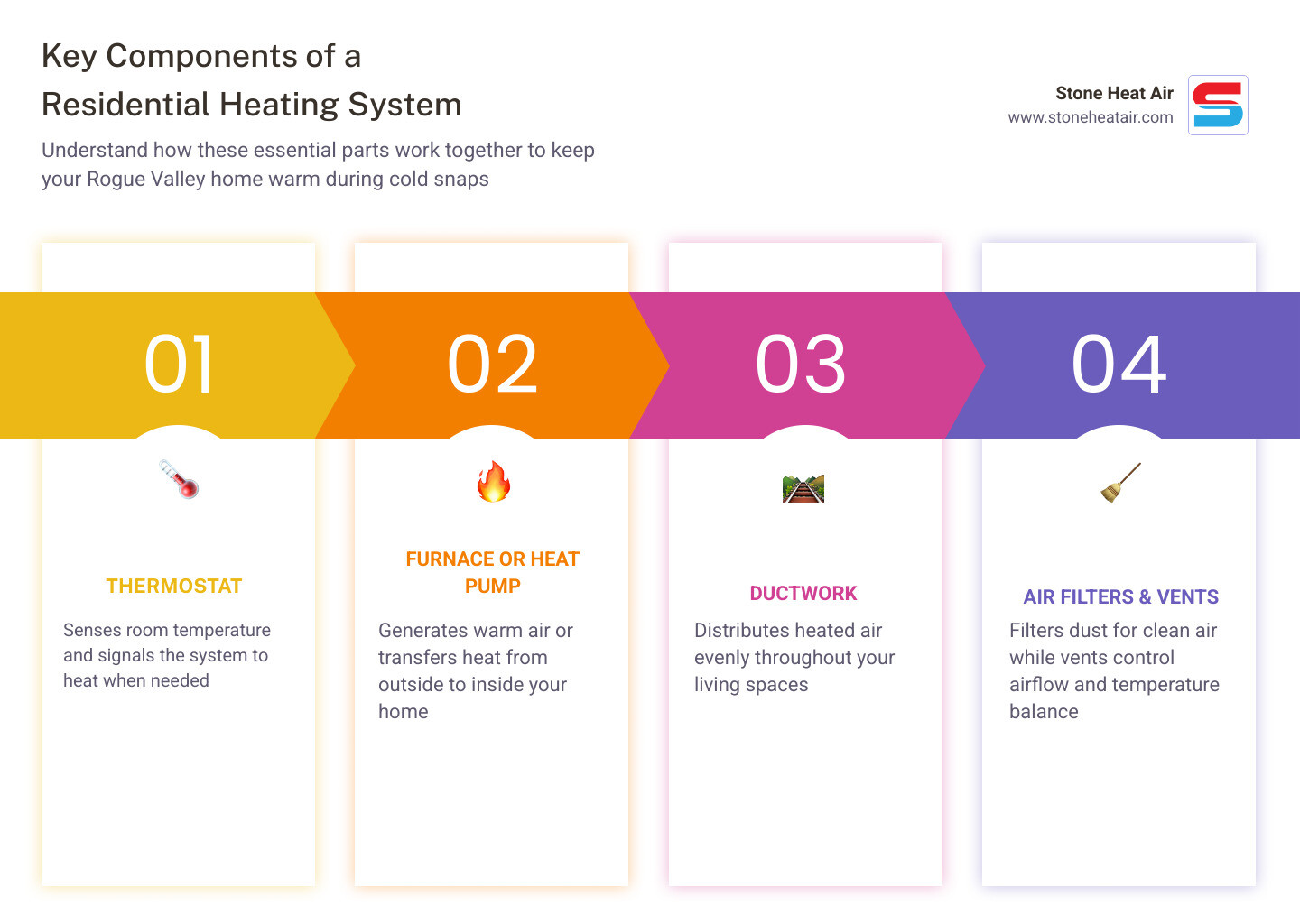 Key Components of a Residential Heating System

Understand how these essential parts work together to keep your Rogue Valley home warm during cold snaps

Stone Heat Air
www.stoneheatair.com

01

THERMOSTAT

Senses room temperature and signals the system to heat when needed

02

FURNACE OR HEAT PUMP

Generates warm air or transfers heat from outside to inside your home

03

DUCTWORK

Distributes heated air evenly throughout your living spaces

04

AIR FILTERS & VENTS

Filters dust for clean air while vents control airflow and temperature balance